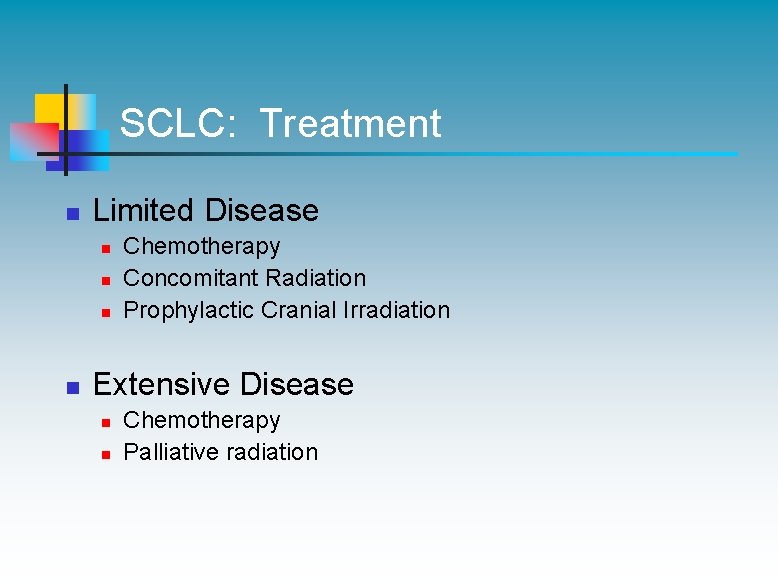 SCLC: Treatment

- Limited Disease
  - Chemotherapy
  - Concomitant Radiation
  - Prophylactic Cranial Irradiation

- Extensive Disease
  - Chemotherapy
  - Palliative radiation